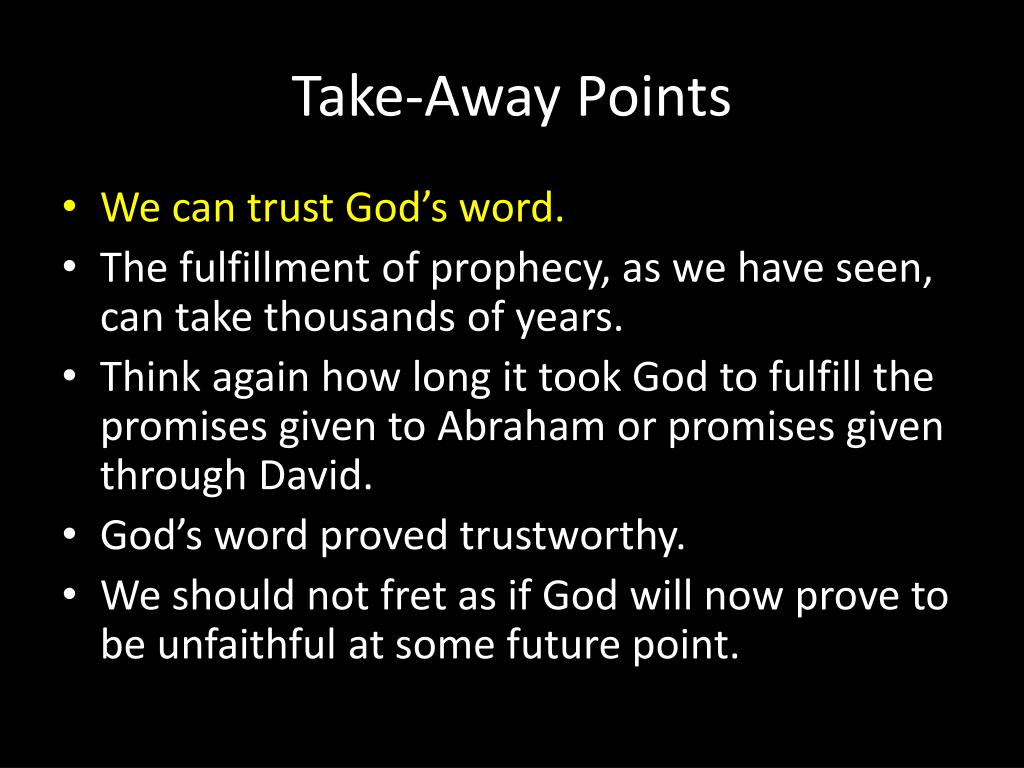 Take-Away Points

• We can trust God’s word.
• The fulfillment of prophecy, as we have seen, can take thousands of years.
• Think again how long it took God to fulfill the promises given to Abraham or promises given through David.
• God’s word proved trustworthy.
• We should not fret as if God will now prove to be unfaithful at some future point.